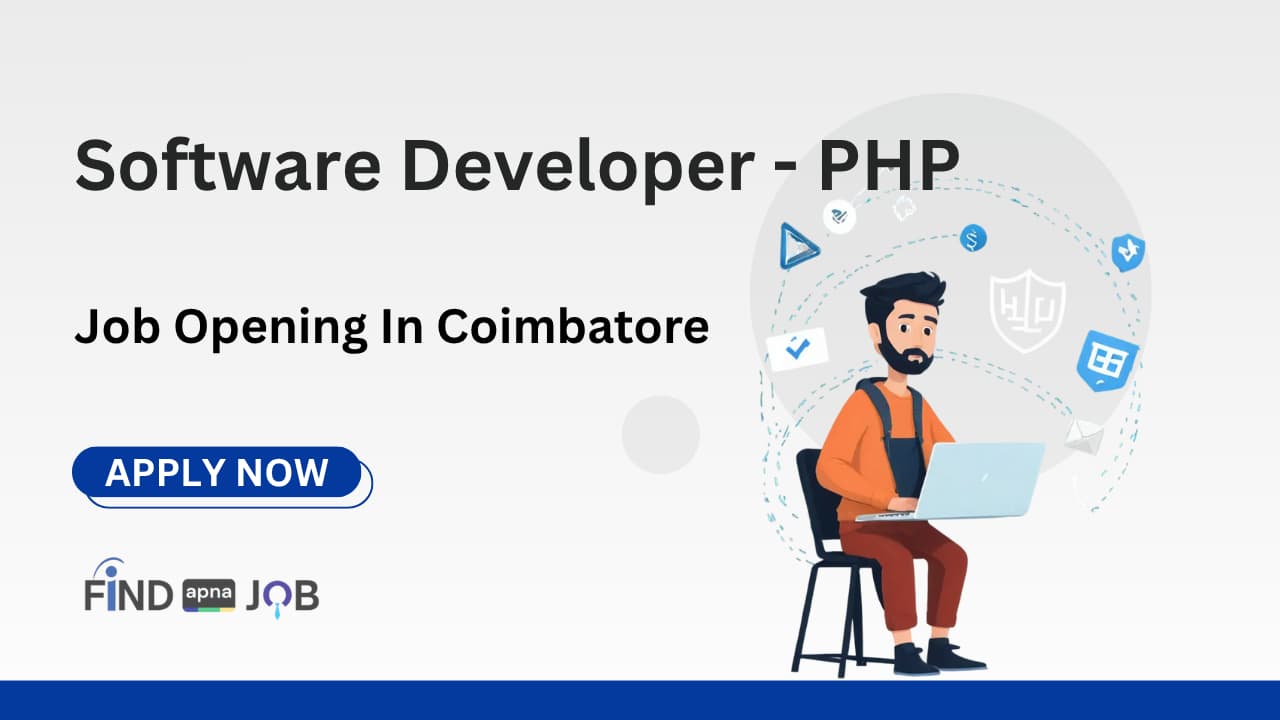 Software Developer - PHP

Job Opening In Coimbatore

APPLY NOW

FIND apna JOB